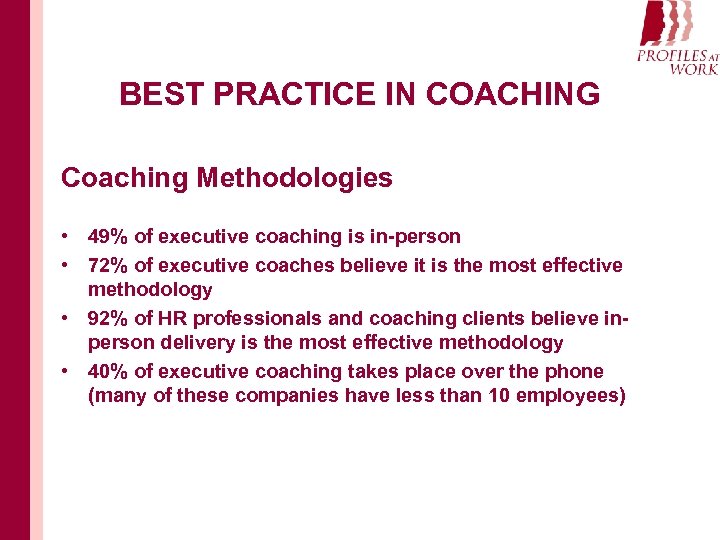 PROFILES AT WORK

BEST PRACTICE IN COACHING

Coaching Methodologies

• 49% of executive coaching is in-person
• 72% of executive coaches believe it is the most effective methodology
• 92% of HR professionals and coaching clients believe in-person delivery is the most effective methodology
• 40% of executive coaching takes place over the phone (many of these companies have less than 10 employees)